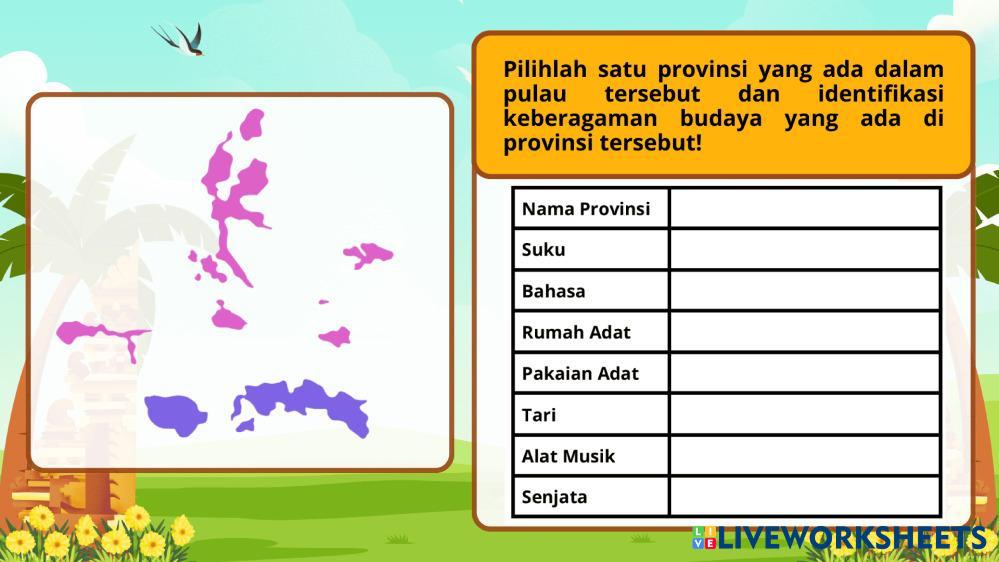 Pilihlah satu provinsi yang ada dalam pulau tersebut dan identifikasi keberagaman budaya yang ada di provinsi tersebut!

| Nama Provinsi | |
|---|---|
| Suku | |
| Bahasa | |
| Rumah Adat | |
| Pakaian Adat | |
| Tari | |
| Alat Musik | |
| Senjata | |

LIVEWORKSHEETS